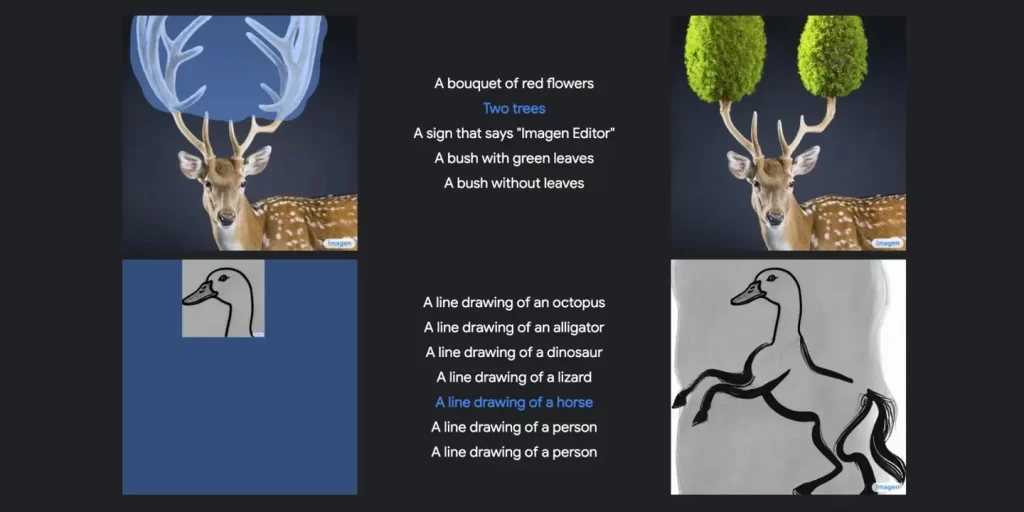 Imagen

A bouquet of red flowers
Two trees
A sign that says "Imagen Editor"
A bush with green leaves
A bush without leaves

Imagen

A line drawing of an octopus
A line drawing of an alligator
A line drawing of a dinosaur
A line drawing of a lizard
A line drawing of a horse
A line drawing of a person
A line drawing of a person

Imagen